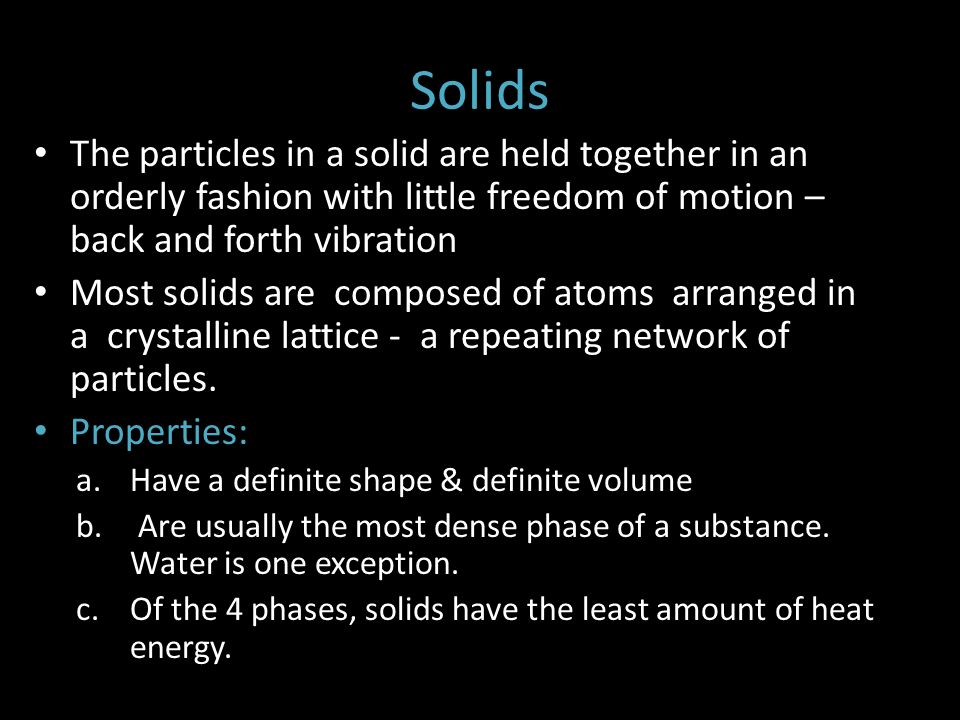 Solids

• The particles in a solid are held together in an orderly fashion with little freedom of motion – back and forth vibration
• Most solids are composed of atoms arranged in a crystalline lattice - a repeating network of particles.
• Properties:
a. Have a definite shape & definite volume
b. Are usually the most dense phase of a substance. Water is one exception.
c. Of the 4 phases, solids have the least amount of heat energy.